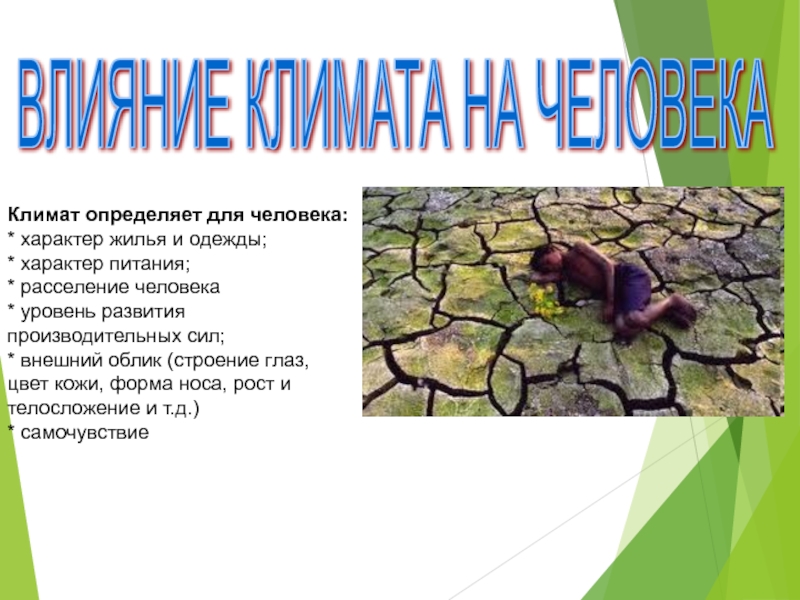 ВЛИЯНИЕ КЛИМАТА НА ЧЕЛОВЕКА

Климат определяет для человека:
* характер жилья и одежды;
* характер питания;
* расселение человека
* уровень развития производительных сил;
* внешний облик (строение глаз, цвет кожи, форма носа, рост и телосложение и т.д.)
* самочувствие